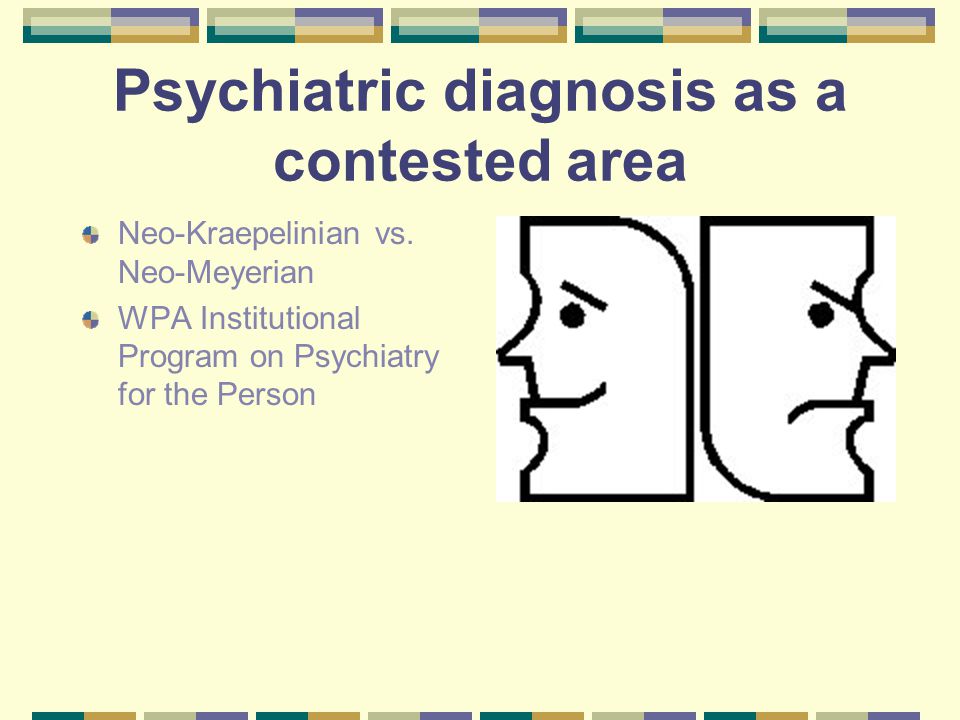 Psychiatric diagnosis as a contested area

Neo-Kraepelinian vs. Neo-Meyerian

WPA Institutional Program on Psychiatry for the Person